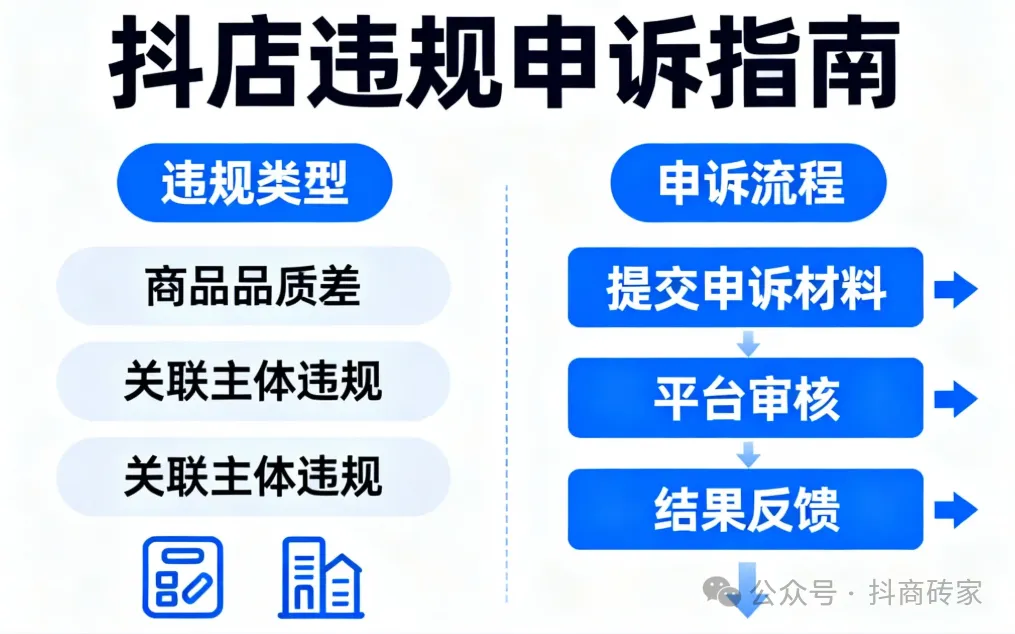 抖店违规申诉指南

违规类型

商品品质差

关联主体违规

关联主体违规

申诉流程

提交申诉材料

平台审核

结果反馈

公众号 · 抖商砖家